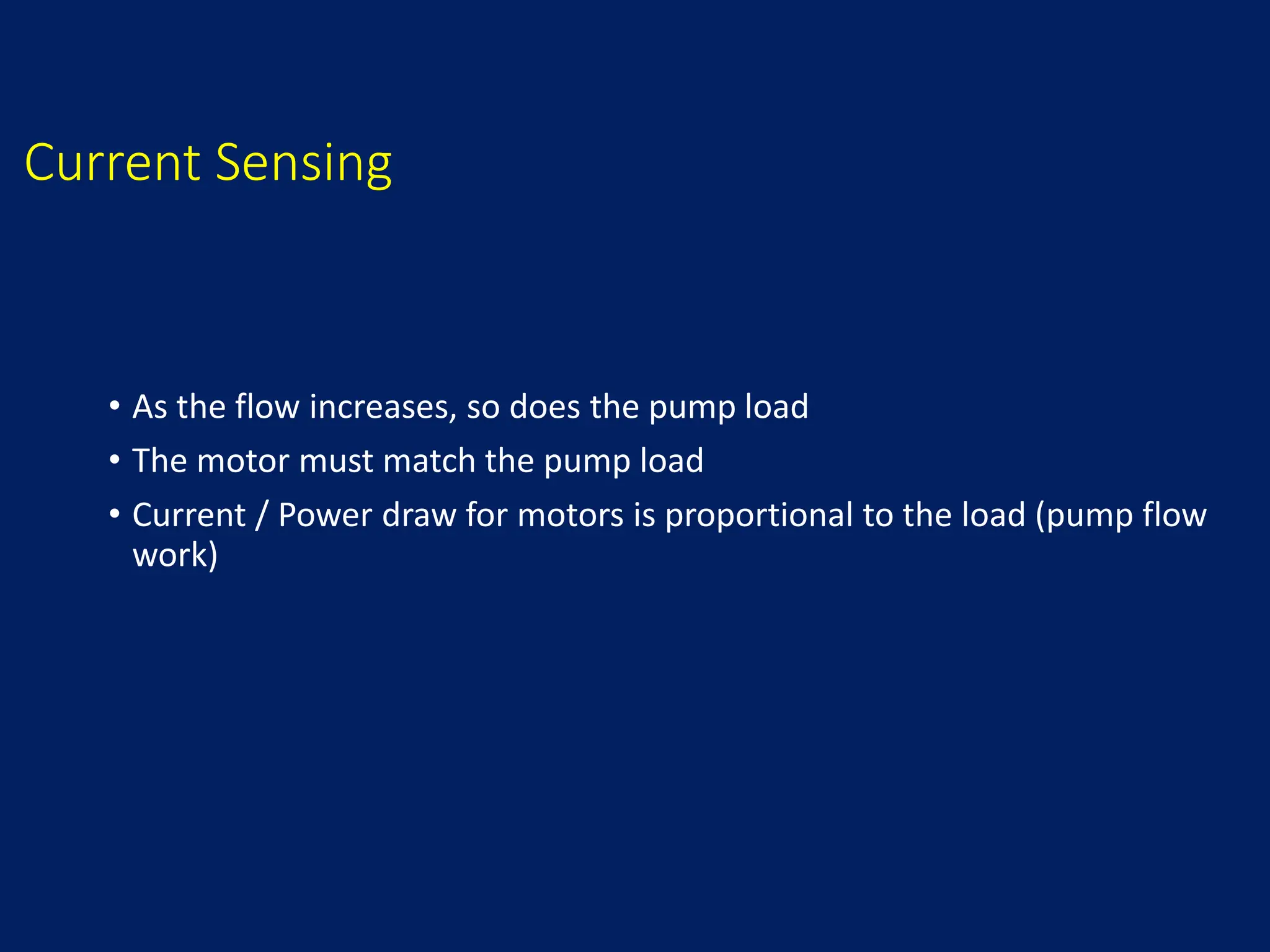 Current Sensing

• As the flow increases, so does the pump load
• The motor must match the pump load
• Current / Power draw for motors is proportional to the load (pump flow work)